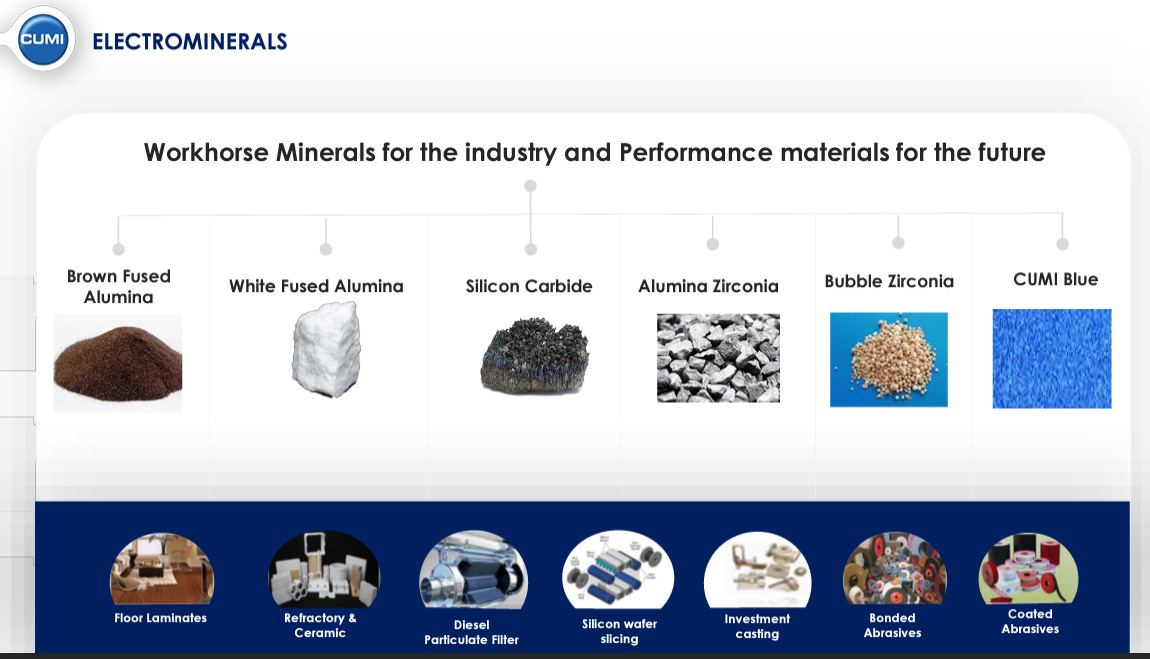 CUMI

ELECTROMINERALS

Workhorse Minerals for the industry and Performance materials for the future

Brown Fused Alumina

White Fused Alumina

Silicon Carbide

Alumina Zirconia

Bubble Zirconia

CUMI Blue

Floor Laminates

Refractory & Ceramic

Diesel Particulate Filter

Silicon wafer slicing

Investment casting

Bonded Abrasives

Coated Abrasives